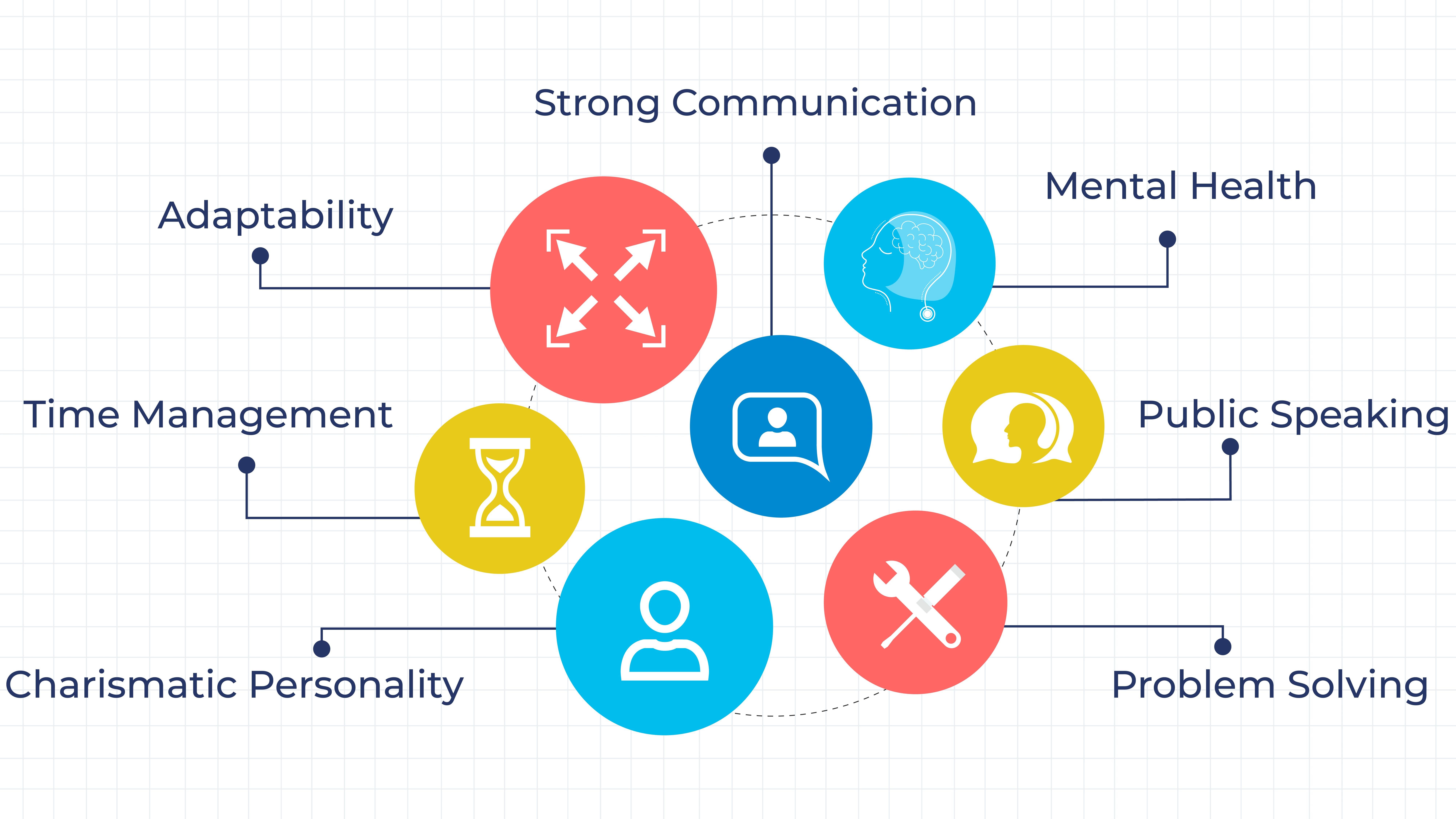 Strong Communication

Adaptability

Mental Health

Time Management

Public Speaking

Charismatic Personality

Problem Solving